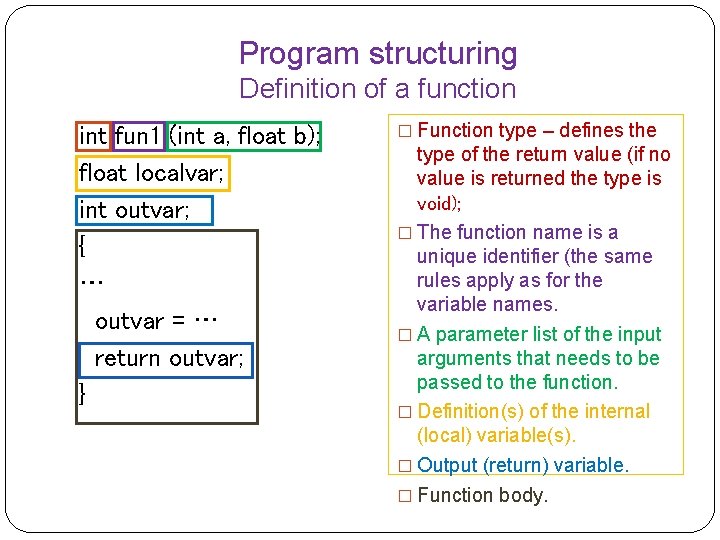 Program structuring
Definition of a function

int fun1 (int a, float b);
float localvar;
int outvar;
{
…
outvar = …
return outvar;
}

□ Function type – defines the type of the return value (if no value is returned the type is void);

□ The function name is a unique identifier (the same rules apply as for the variable names.

□ A parameter list of the input arguments that needs to be passed to the function.

□ Definition(s) of the internal (local) variable(s).

□ Output (return) variable.

□ Function body.